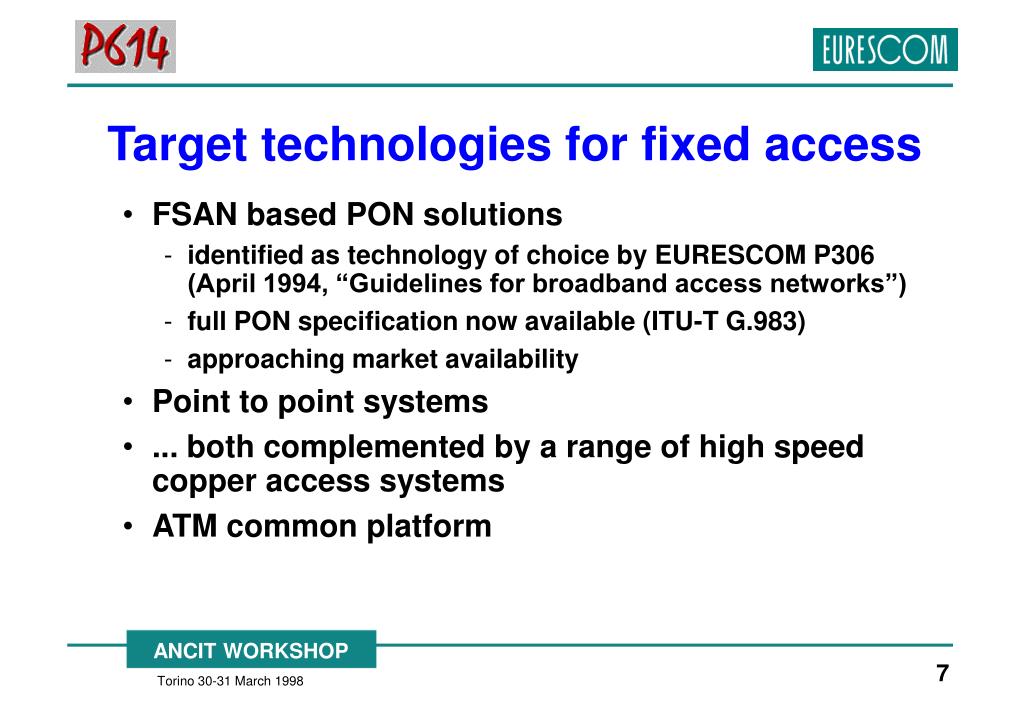 P614

EURESCOM

Target technologies for fixed access

• FSAN based PON solutions
  - identified as technology of choice by EURESCOM P306 (April 1994, “Guidelines for broadband access networks”)
  - full PON specification now available (ITU-T G.983)
  - approaching market availability
• Point to point systems
• ... both complemented by a range of high speed copper access systems
• ATM common platform

ANCIT WORKSHOP

Torino 30-31 March 1998

7